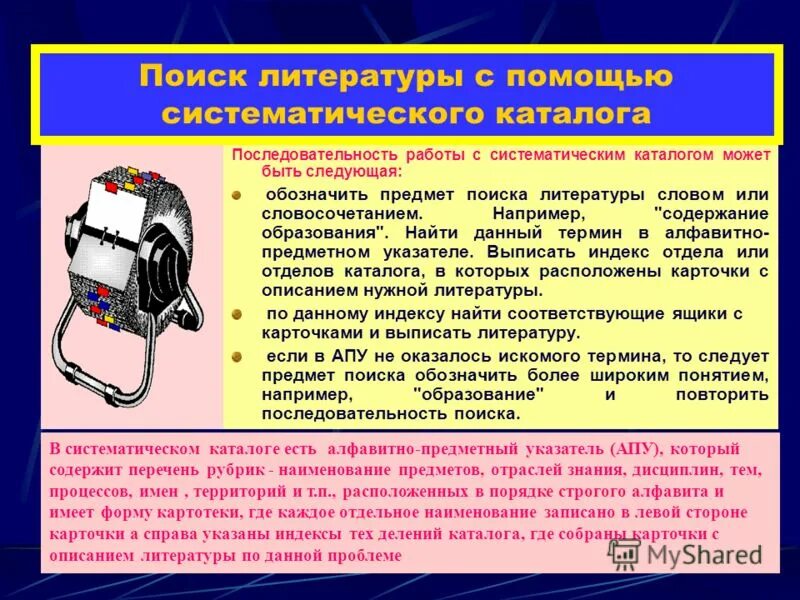 Поиск литературы с помощью систематического каталога

Последовательность работы с систематическим каталогом может быть следующая:

обозначить предмет поиска литературы словом или словосочетанием. Например, "содержание образования". Найти данный термин в алфавитно-предметном указателе. Выписать индекс отдела или отделов каталога, в которых расположены карточки с описанием нужной литературы.

по данному индексу найти соответствующие ящики с карточками и выписать литературу.

если в АПУ не оказалось искомого термина, то следует предмет поиска обозначить более широким понятием, например, "образование" и повторить последовательность поиска.

В систематическом каталоге есть алфавитно-предметный указатель (АПУ), который содержит перечень рубрик - наименование предметов, отраслей знания, дисциплин, тем, процессов, имен , территорий и т.п., расположенных в порядке строгого алфавита и имеет форму картотеки, где каждое отдельное наименование записано в левой стороне карточки а справа указаны индексы тех делений каталога, где собраны карточки с описанием литературы по данной проблеме

MyShared